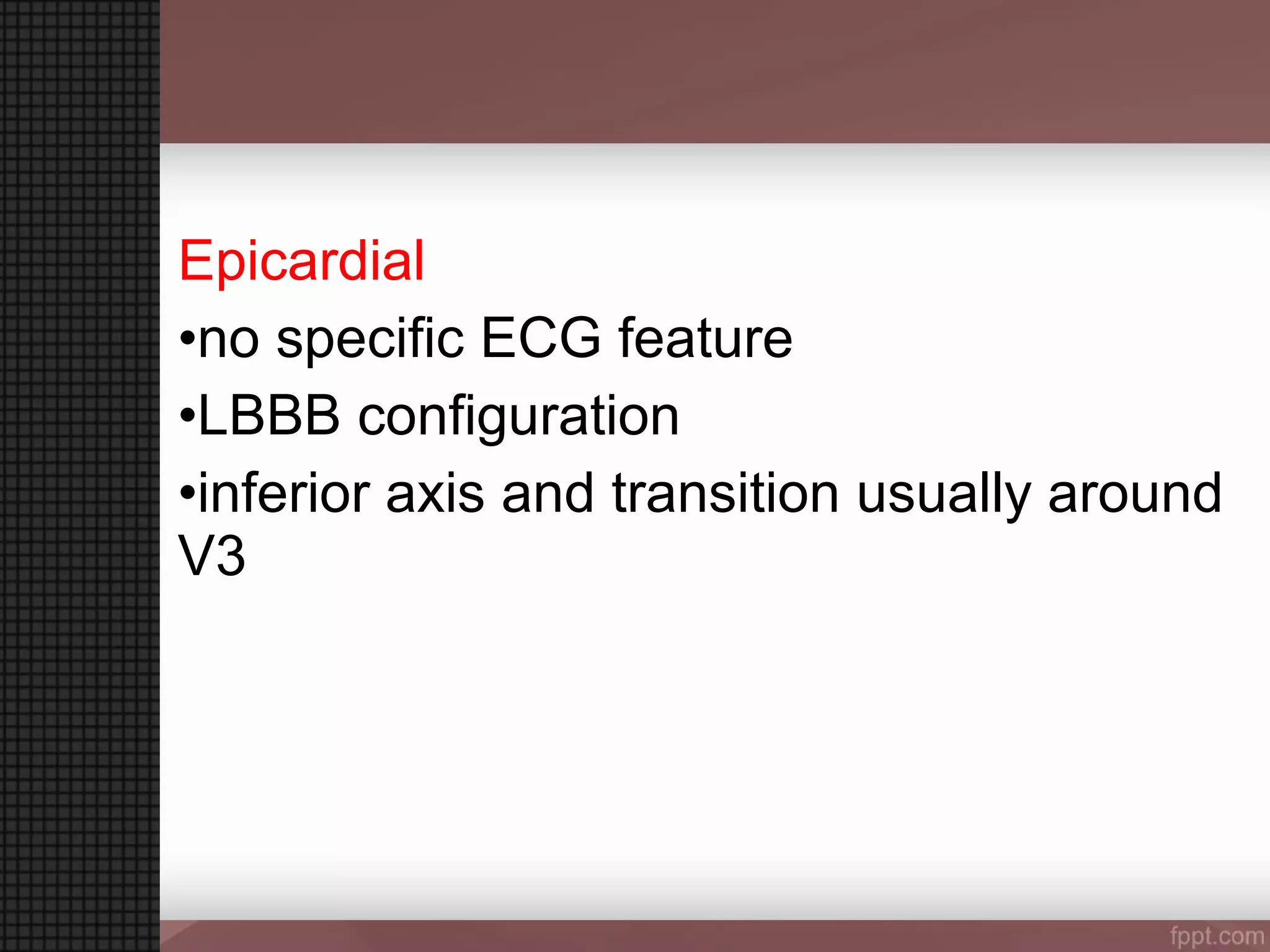 Epicardial

•no specific ECG feature

•LBBB configuration

•inferior axis and transition usually around V3

fppt.com